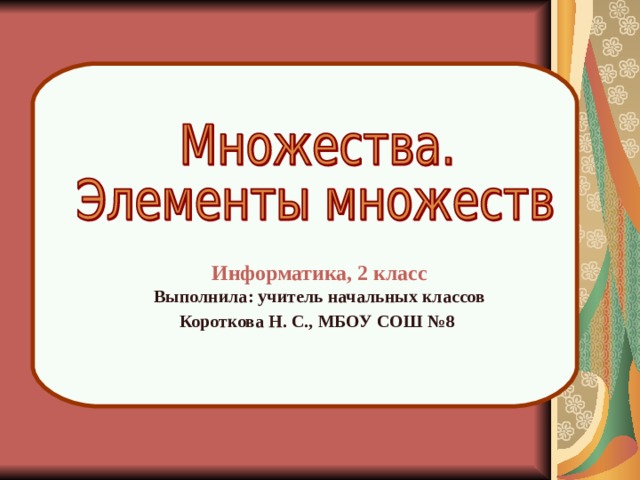 Множества.
Элементы множеств

Информатика, 2 класс

Выполнила: учитель начальных классов

Короткова Н. С., МБОУ СОШ №8